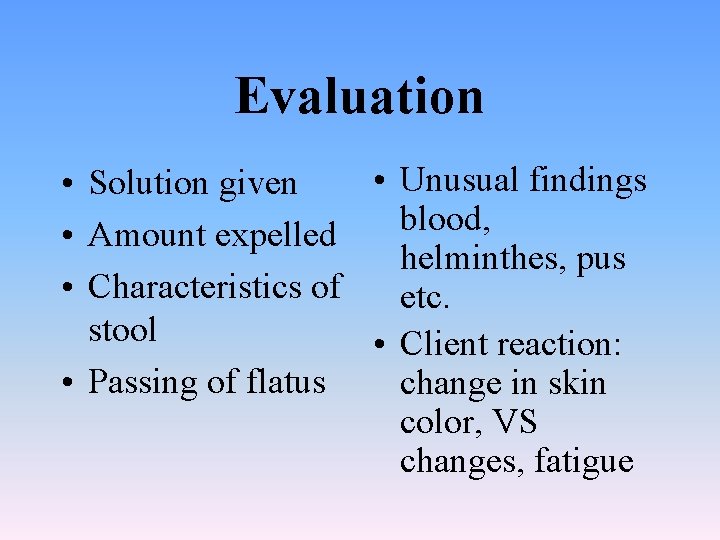 Evaluation

• Solution given
• Amount expelled
• Characteristics of stool
• Passing of flatus

• Unusual findings blood, helminthes, pus etc.
• Client reaction: change in skin color, VS changes, fatigue